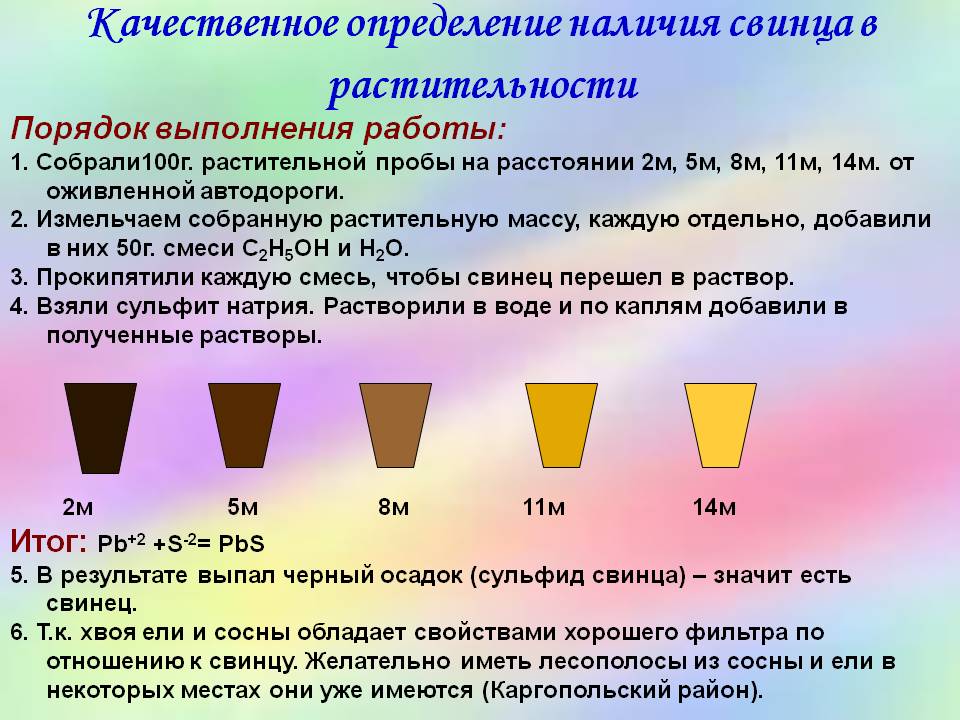 Качественное определение наличия свинца в растительности

Порядок выполнения работы:

1. Собрали100г. растительной пробы на расстоянии 2м, 5м, 8м, 11м, 14м. от оживленной автодороги.

2. Измельчаем собранную растительную массу, каждую отдельно, добавили в них 50г. смеси $C_2H_5OH$ и $H_2O$.

3. Прокипятили каждую смесь, чтобы свинец перешел в раствор.

4. Взяли сульфит натрия. Растворили в воде и по каплям добавили в полученные растворы.

2м 5м 8м 11м 14м

Итог: $Pb^{+2} + S^{-2} = PbS$

5. В результате выпал черный осадок (сульфид свинца) – значит есть свинец.

6. Т.к. хвоя ели и сосны обладает свойствами хорошего фильтра по отношению к свинцу. Желательно иметь лесополосы из сосны и ели в некоторых местах они уже имеются (Каргопольский район).